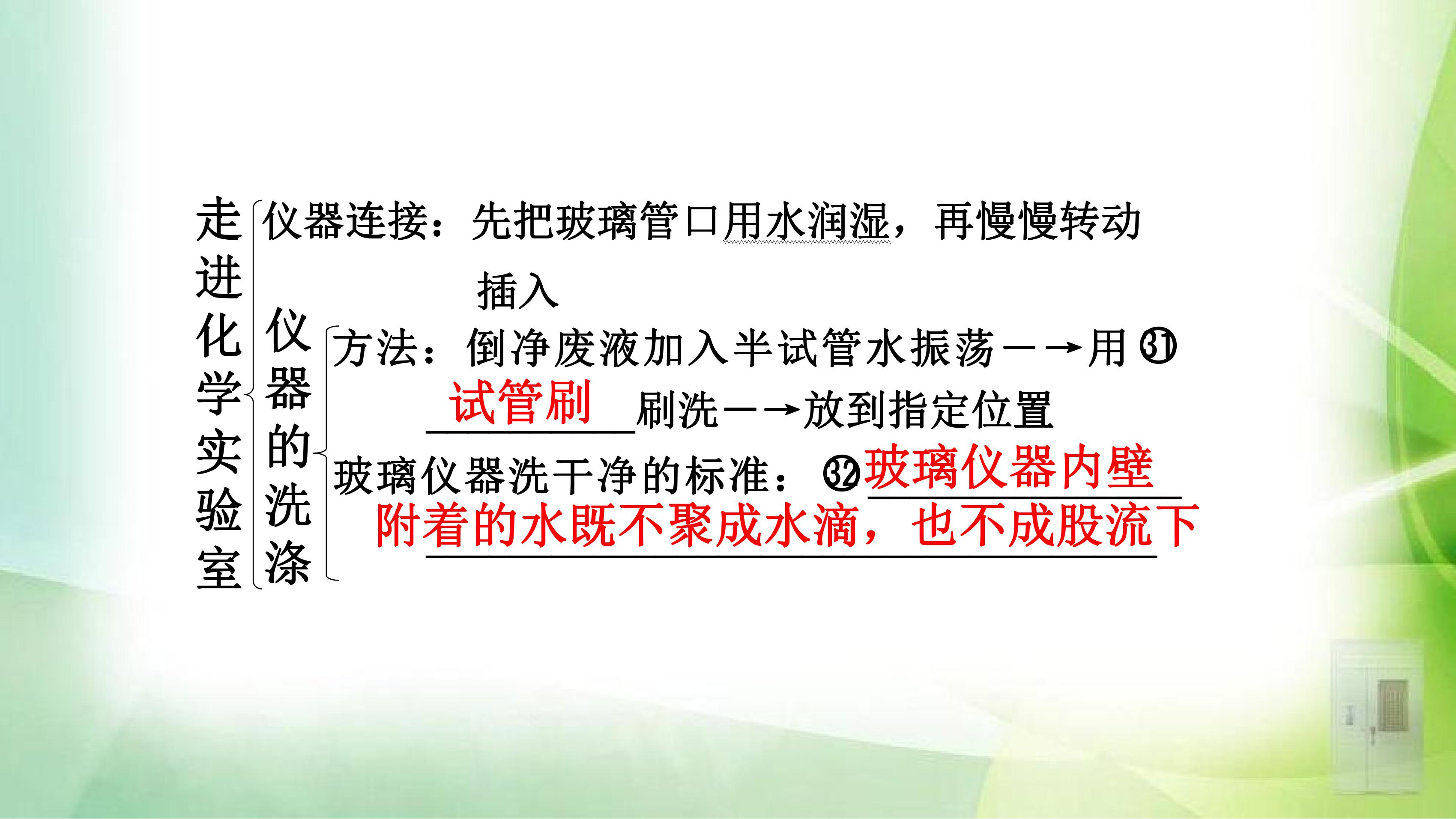 走进化学实验室

仪器连接：先把玻璃管口用水润湿，再慢慢转动插入

仪器的洗涤

方法：倒净废液加入半试管水振荡—→用㉛试管刷刷洗—→放到指定位置

玻璃仪器洗干净的标准：㉜玻璃仪器内壁附着的水既不聚成水滴，也不成股流下